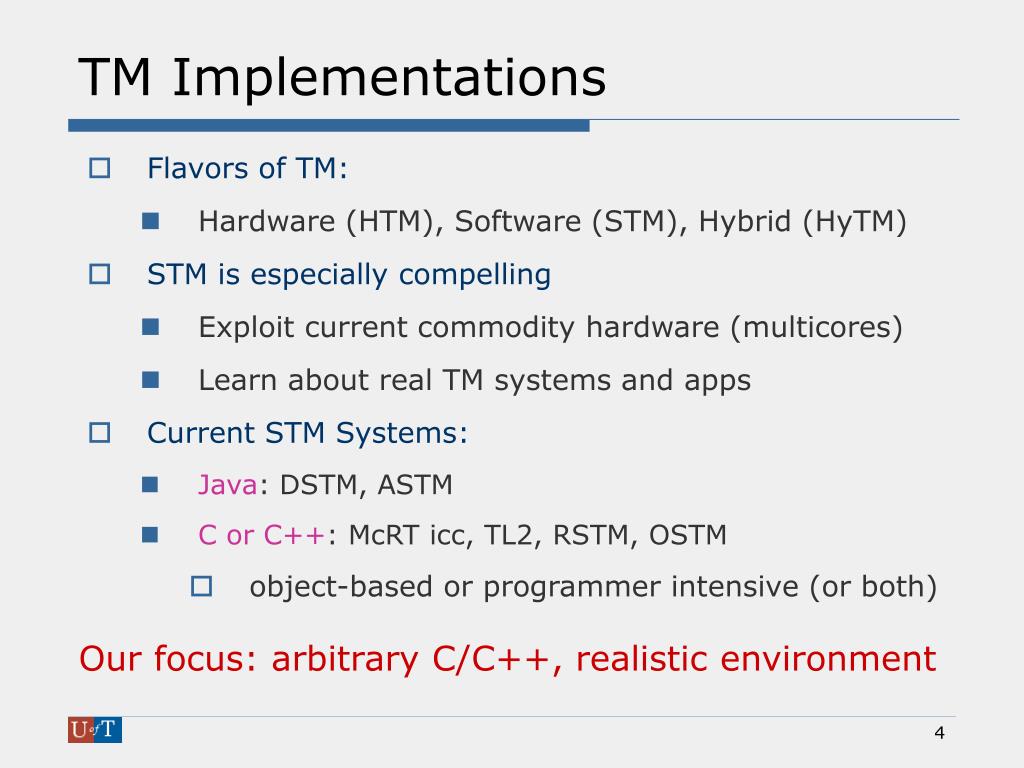 TM Implementations

Flavors of TM:

Hardware (HTM), Software (STM), Hybrid (HyTM)

STM is especially compelling

Exploit current commodity hardware (multicores)

Learn about real TM systems and apps

Current STM Systems:

Java: DSTM, ASTM

C or C++: McRT icc, TL2, RSTM, OSTM

object-based or programmer intensive (or both)

Our focus: arbitrary C/C++, realistic environment

U of T

4